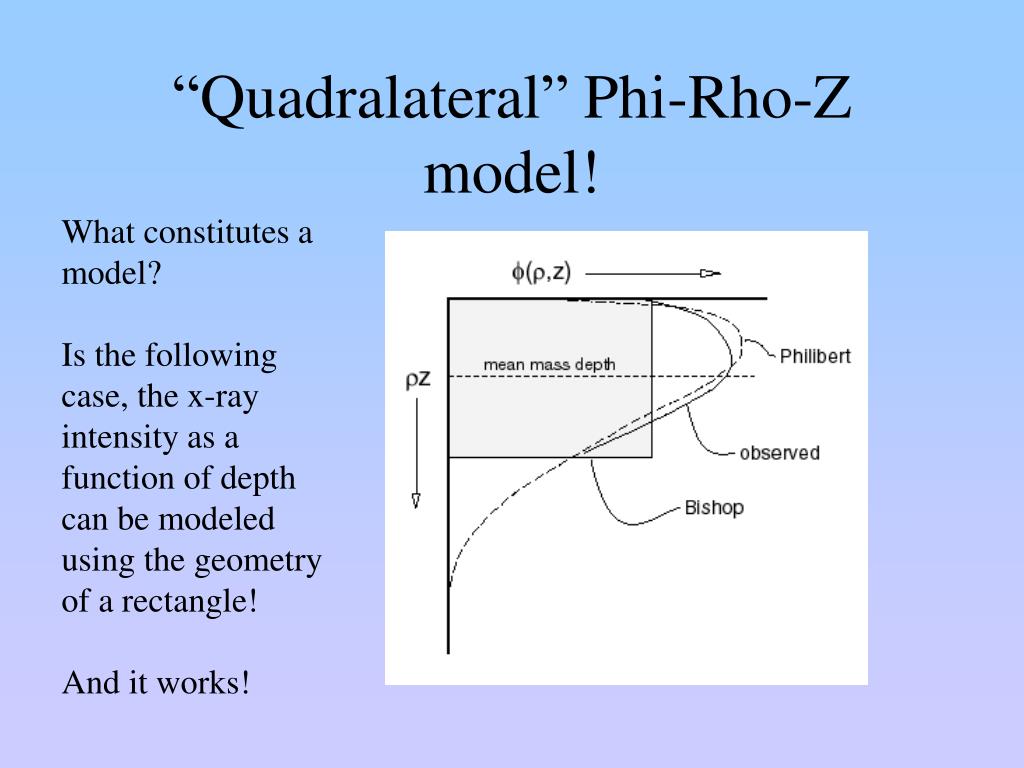 “Quadralateral” Phi-Rho-Z model!

What constitutes a model?

Is the following case, the x-ray intensity as a function of depth can be modeled using the geometry of a rectangle!

And it works!

$\phi(\rho,z)$

$\rho z$

mean mass depth

Philibert

observed

Bishop